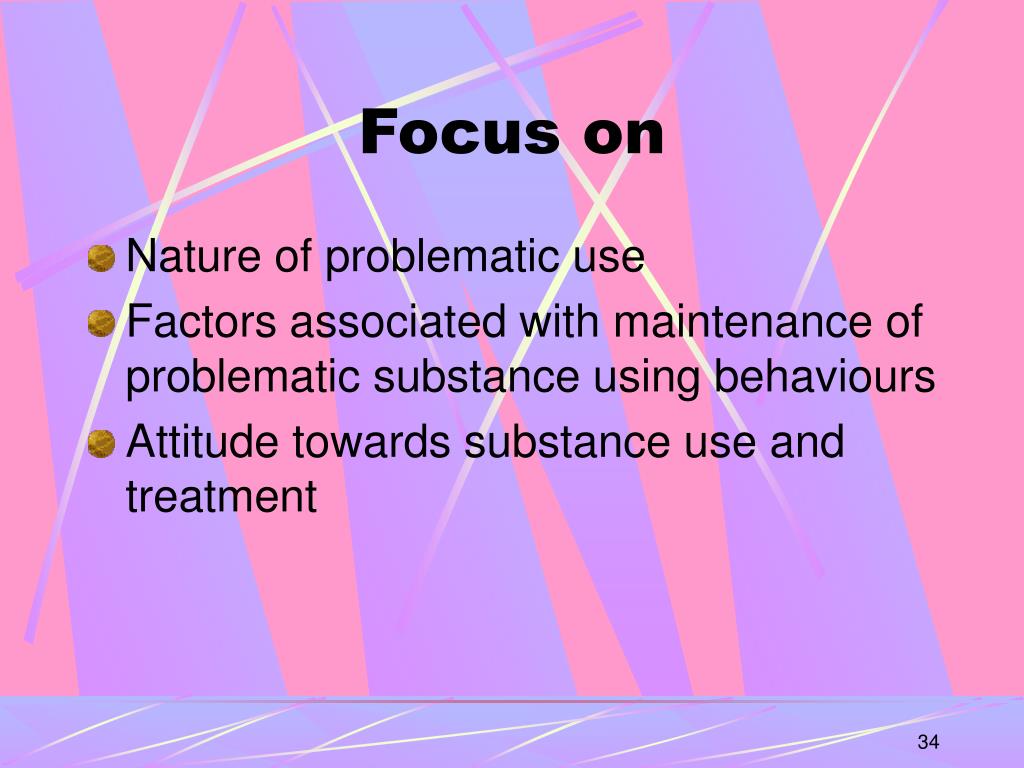 Focus on

Nature of problematic use

Factors associated with maintenance of problematic substance using behaviours

Attitude towards substance use and treatment

34